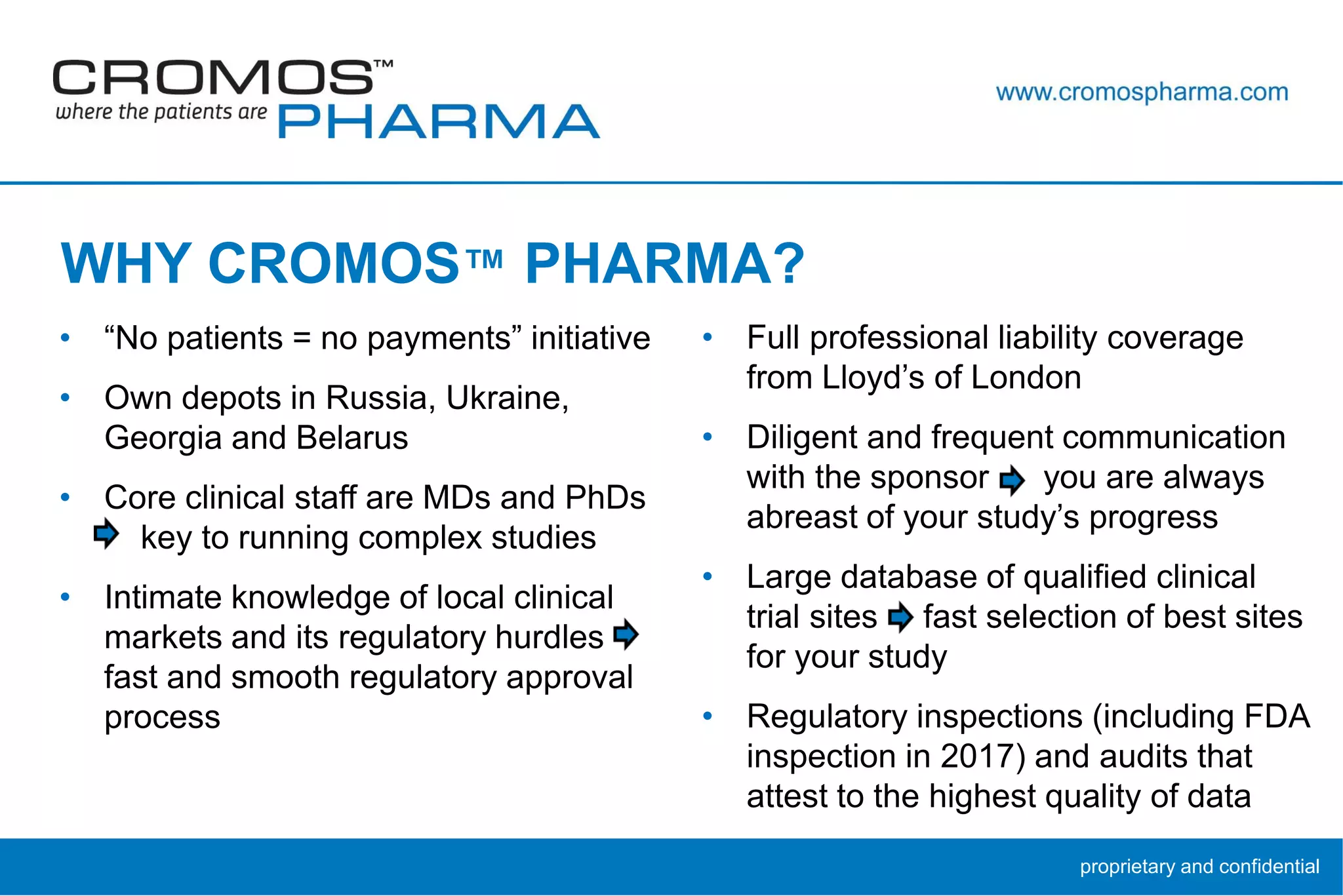 CROMOS™
where the patients are PHARMA

www.cromospharma.com

WHY CROMOS™ PHARMA?

• "No patients = no payments" initiative
• Own depots in Russia, Ukraine, Georgia and Belarus
• Core clinical staff are MDs and PhDs ➡ key to running complex studies
• Intimate knowledge of local clinical markets and its regulatory hurdles ➡ fast and smooth regulatory approval process

• Full professional liability coverage from Lloyd's of London
• Diligent and frequent communication with the sponsor ➡ you are always abreast of your study's progress
• Large database of qualified clinical trial sites ➡ fast selection of best sites for your study
• Regulatory inspections (including FDA inspection in 2017) and audits that attest to the highest quality of data

proprietary and confidential